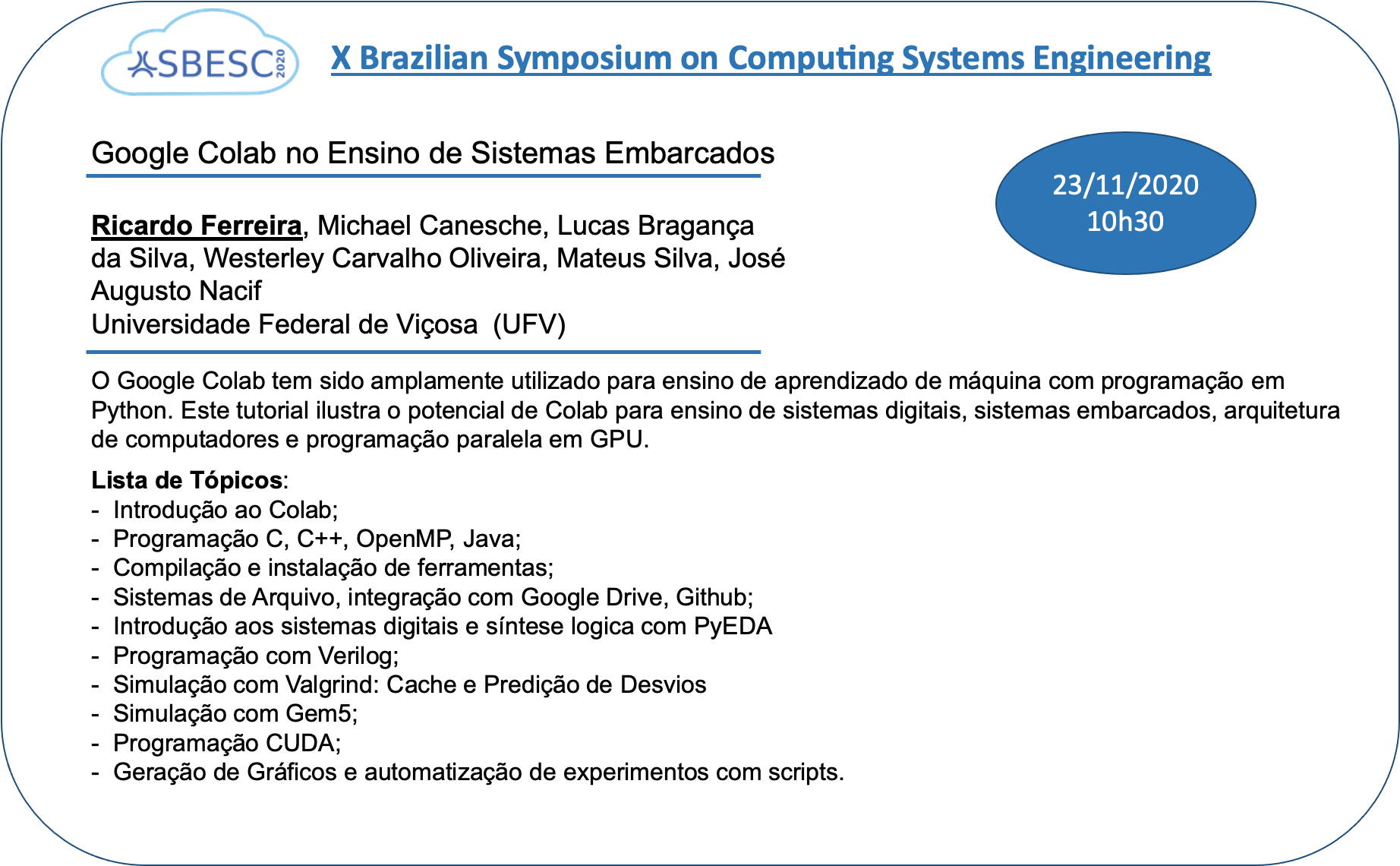 SBESC 2020

X Brazilian Symposium on Computing Systems Engineering

Google Colab no Ensino de Sistemas Embarcados

23/11/2020
10h30

Ricardo Ferreira, Michael Canesche, Lucas Bragança da Silva, Westerley Carvalho Oliveira, Mateus Silva, José Augusto Nacif
Universidade Federal de Viçosa (UFV)

O Google Colab tem sido amplamente utilizado para ensino de aprendizado de máquina com programação em Python. Este tutorial ilustra o potencial de Colab para ensino de sistemas digitais, sistemas embarcados, arquitetura de computadores e programação paralela em GPU.

Lista de Tópicos:
- Introdução ao Colab;
- Programação C, C++, OpenMP, Java;
- Compilação e instalação de ferramentas;
- Sistemas de Arquivo, integração com Google Drive, Github;
- Introdução aos sistemas digitais e síntese logica com PyEDA
- Programação com Verilog;
- Simulação com Valgrind: Cache e Predição de Desvios
- Simulação com Gem5;
- Programação CUDA;
- Geração de Gráficos e automatização de experimentos com scripts.